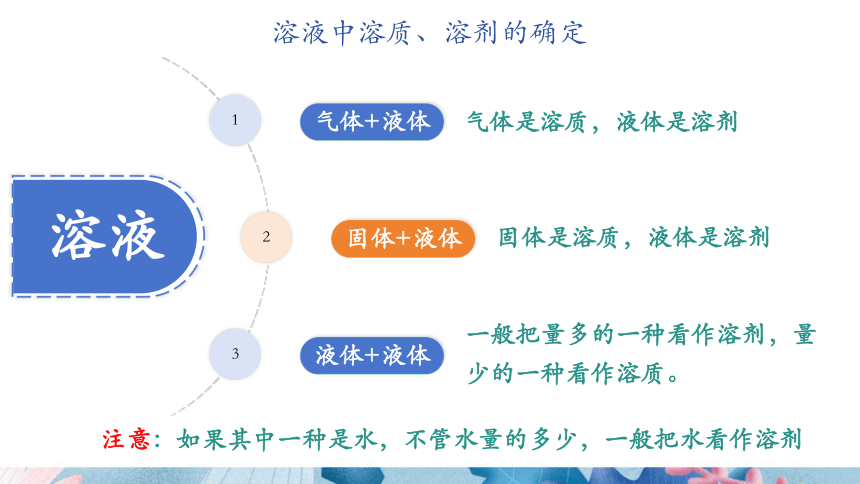 溶液中溶质、溶剂的确定

溶液

1

气体+液体

气体是溶质，液体是溶剂

2

固体+液体

固体是溶质，液体是溶剂

3

液体+液体

一般把量多的一种看作溶剂，量少的一种看作溶质。

注意：如果其中一种是水，不管水量的多少，一般把水看作溶剂